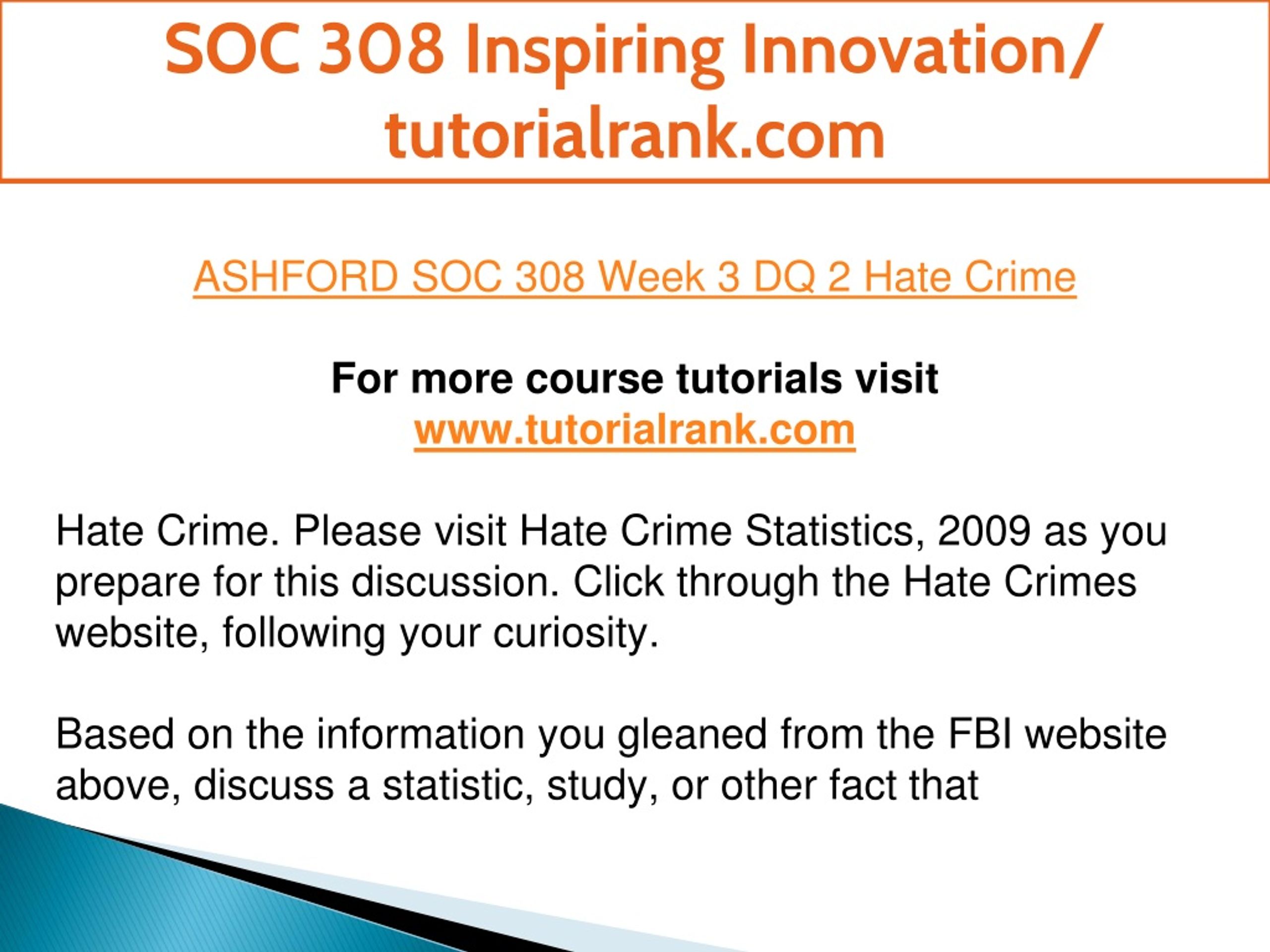 SOC 308 Inspiring Innovation/ tutorialrank.com

ASHFORD SOC 308 Week 3 DQ 2 Hate Crime

For more course tutorials visit
www.tutorialrank.com

Hate Crime. Please visit Hate Crime Statistics, 2009 as you prepare for this discussion. Click through the Hate Crimes website, following your curiosity.

Based on the information you gleaned from the FBI website above, discuss a statistic, study, or other fact that